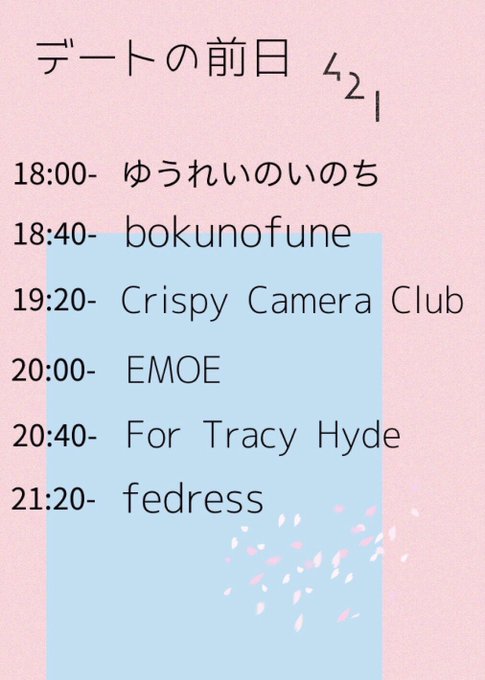 デートの前日 421

18:00- ゆうれいのいのち
18:40- bokunofune
19:20- Crispy Camera Club
20:00- EMOE
20:40- For Tracy Hyde
21:20- fedress